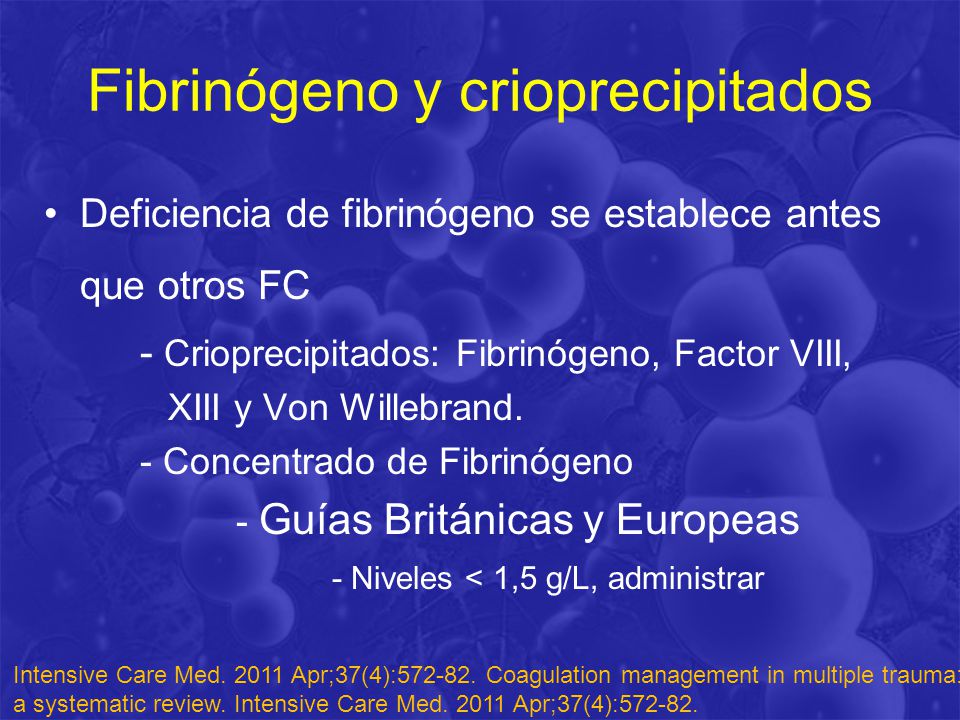 Fibrinógeno y crioprecipitados

• Deficiencia de fibrinógeno se establece antes que otros FC

- Crioprecipitados: Fibrinógeno, Factor VIII, XIII y Von Willebrand.

- Concentrado de Fibrinógeno

- Guías Británicas y Europeas

- Niveles < 1,5 g/L, administrar

Intensive Care Med. 2011 Apr;37(4):572-82. Coagulation management in multiple trauma: a systematic review. Intensive Care Med. 2011 Apr;37(4):572-82.